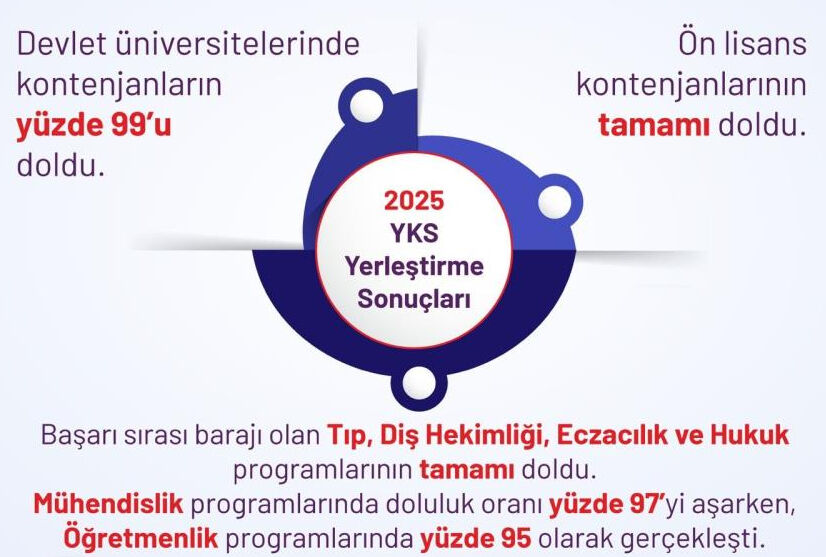 Devlet üniversitelerinde kontenjanların yüzde 99'u doldu.

Ön lisans kontenjanlarının tamamı doldu.

2025 YKS Yerleştirme Sonuçları

Başarı sırası barajı olan Tıp, Diş Hekimliği, Eczacılık ve Hukuk programlarının tamamı doldu.
Mühendislik programlarında doluluk oranı yüzde 97'yi aşarken, Öğretmenlik programlarında yüzde 95 olarak gerçekleşti.